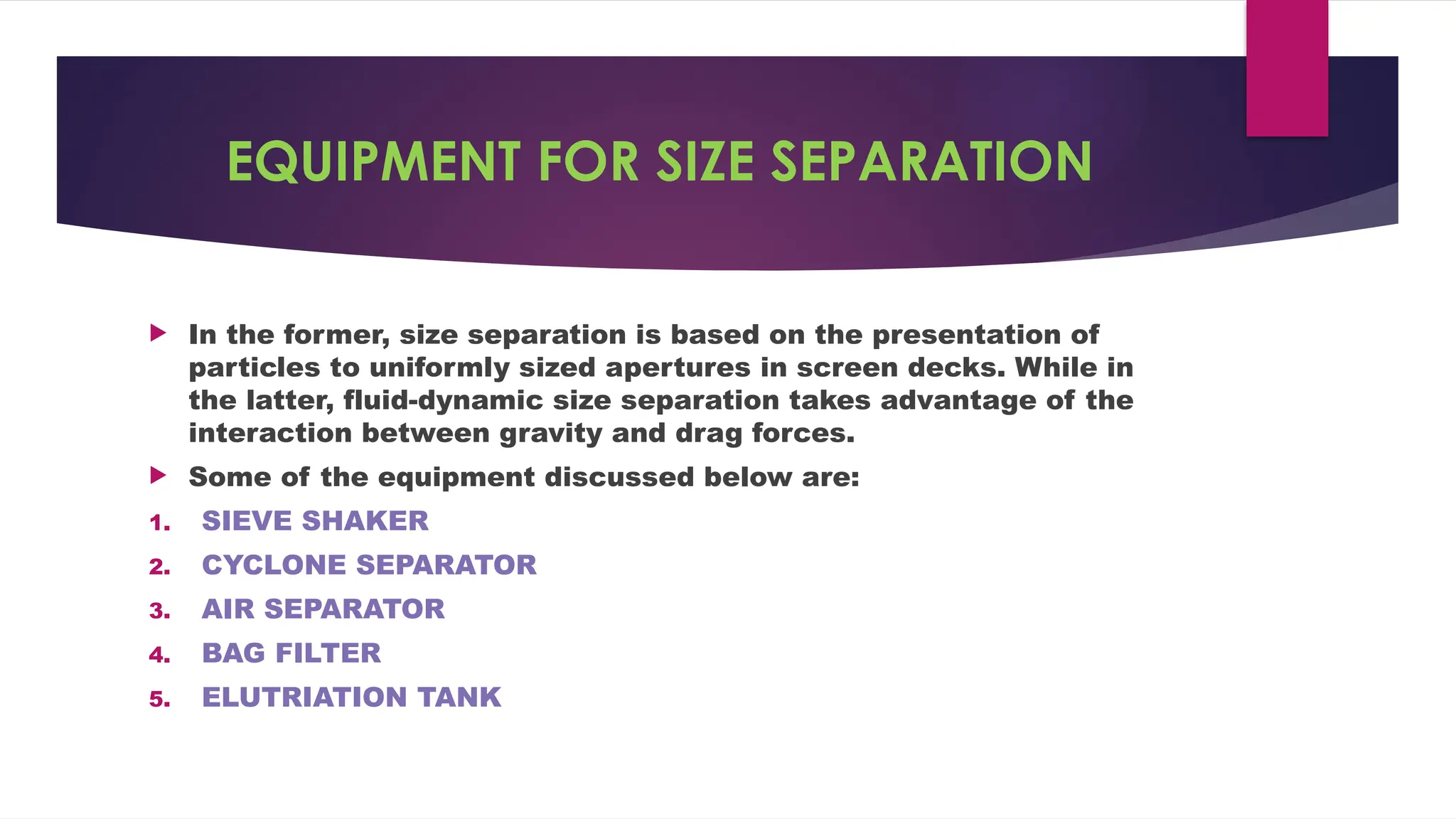 EQUIPMENT FOR SIZE SEPARATION

In the former, size separation is based on the presentation of particles to uniformly sized apertures in screen decks. While in the latter, fluid-dynamic size separation takes advantage of the interaction between gravity and drag forces.

Some of the equipment discussed below are:

1. SIEVE SHAKER
2. CYCLONE SEPARATOR
3. AIR SEPARATOR
4. BAG FILTER
5. ELUTRIATION TANK